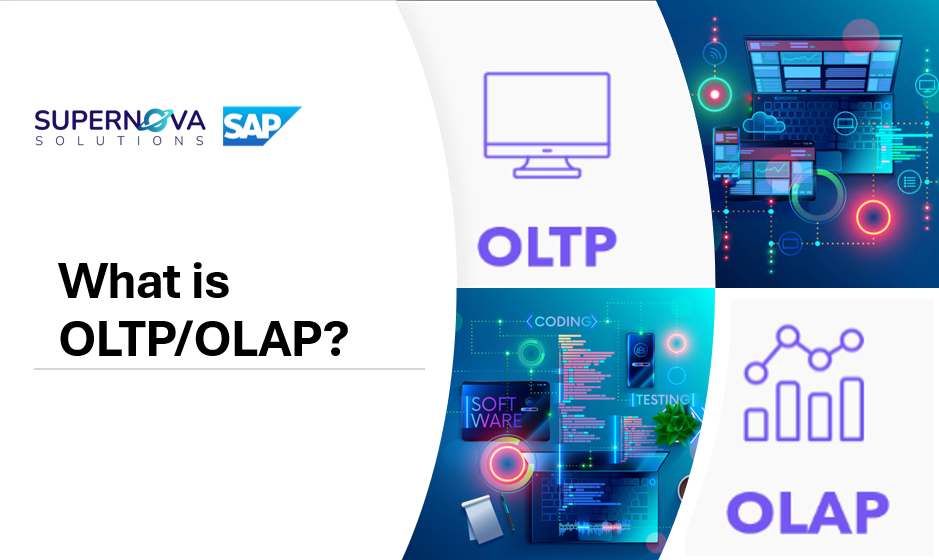 SUPERNOVA
SOLUTIONS

SAP

What is OLTP/OLAP?

OLTP

CODING

SOFT WARE

TESTING

OLAP